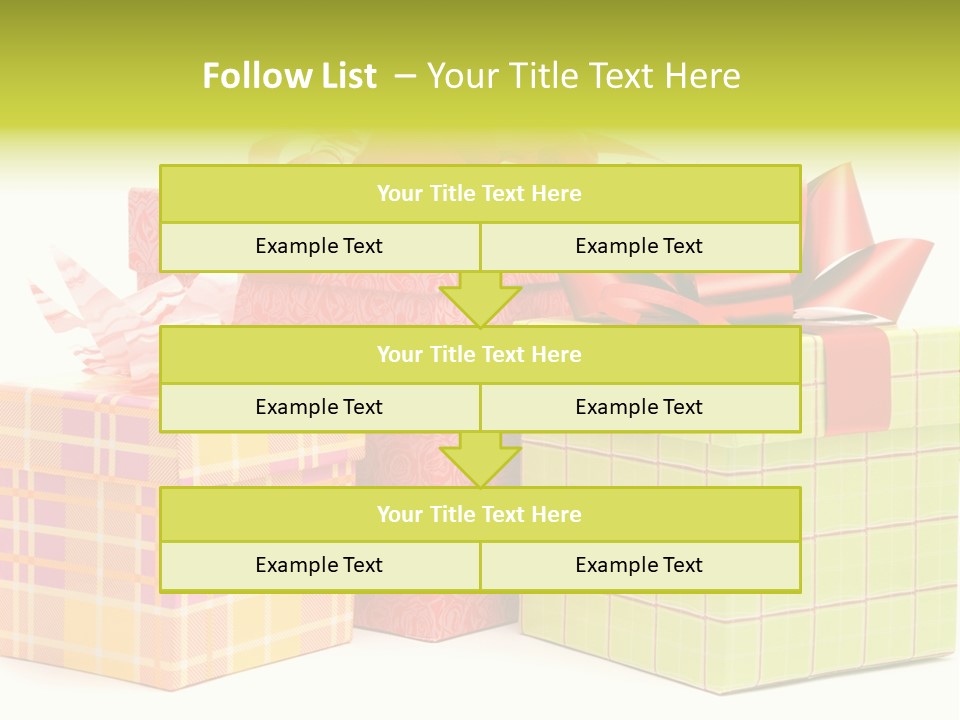 Follow List – Your Title Text Here

Your Title Text Here

Example Text

Example Text

Your Title Text Here

Example Text

Example Text

Your Title Text Here

Example Text

Example Text